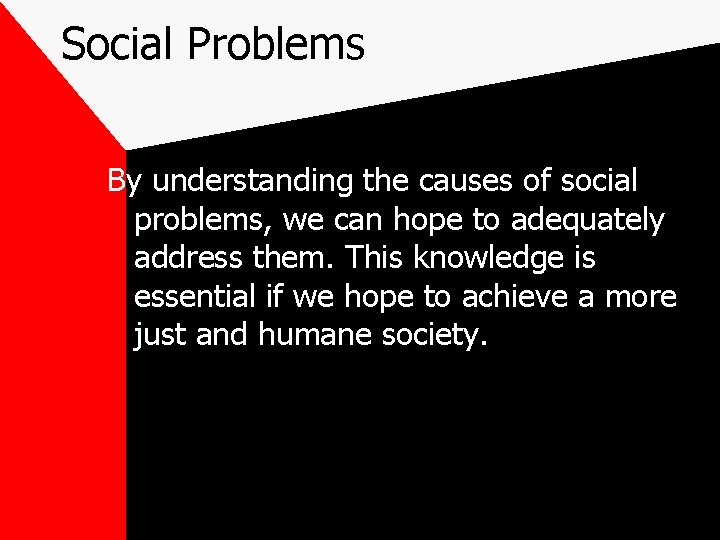 Social Problems

By understanding the causes of social problems, we can hope to adequately address them. This knowledge is essential if we hope to achieve a more just and humane society.